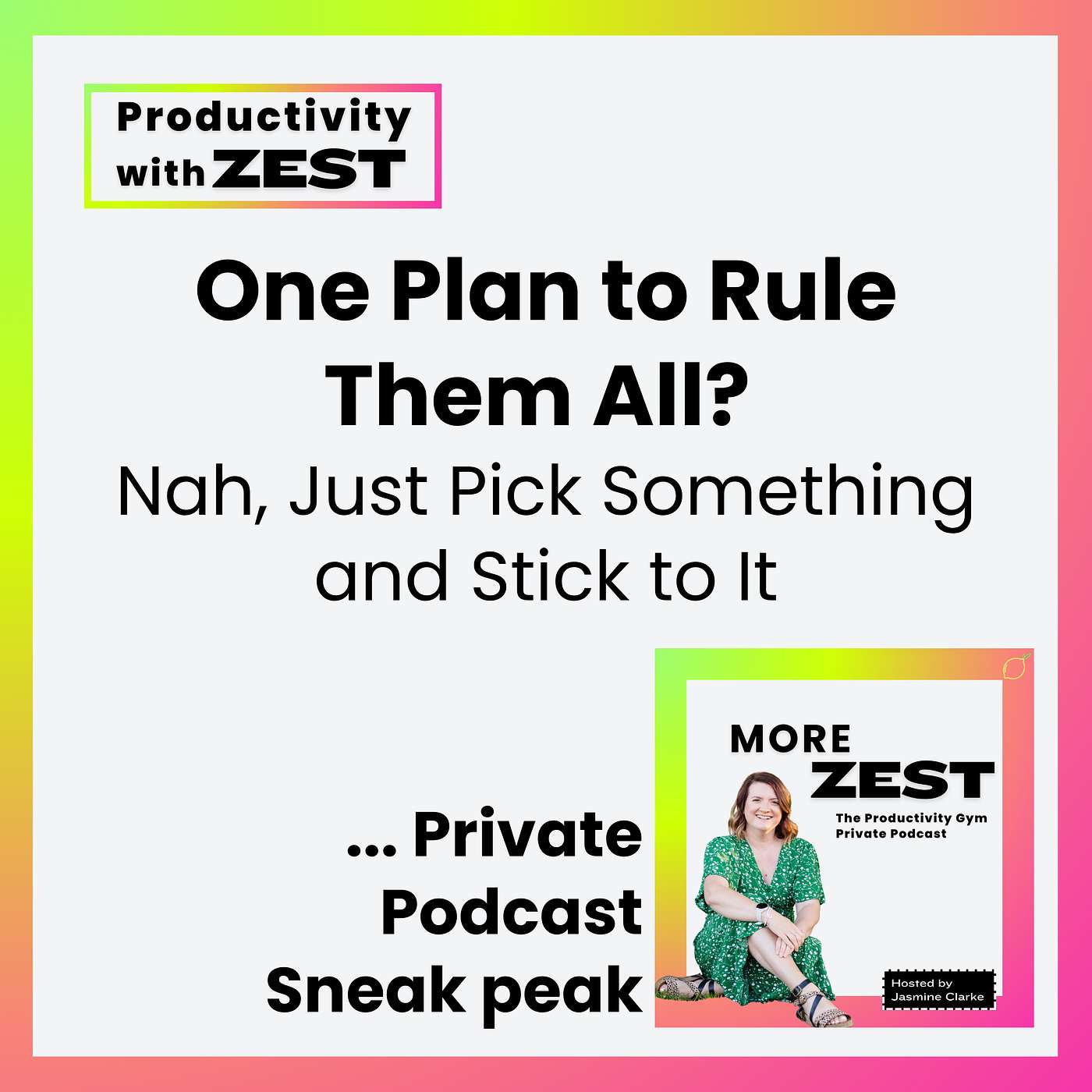 Productivity with ZEST

One Plan to Rule Them All?

Nah, Just Pick Something and Stick to It

... Private Podcast Sneak peak

MORE ZEST

The Productivity Gym Private Podcast

Hosted by Jasmine Clarke